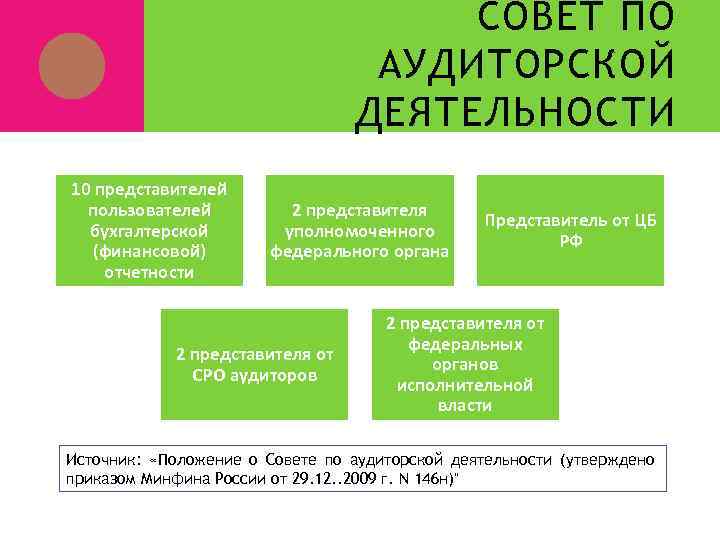 СОВЕТ ПО АУДИТОРСКОЙ ДЕЯТЕЛЬНОСТИ

10 представителей пользователей бухгалтерской (финансовой) отчетности

2 представителя уполномоченного федерального органа

Представитель от ЦБ РФ

2 представителя от СРО аудиторов

2 представителя от федеральных органов исполнительной власти

Источник: «Положение о Совете по аудиторской деятельности (утверждено приказом Минфина России от 29.12..2009 г. N 146н)"